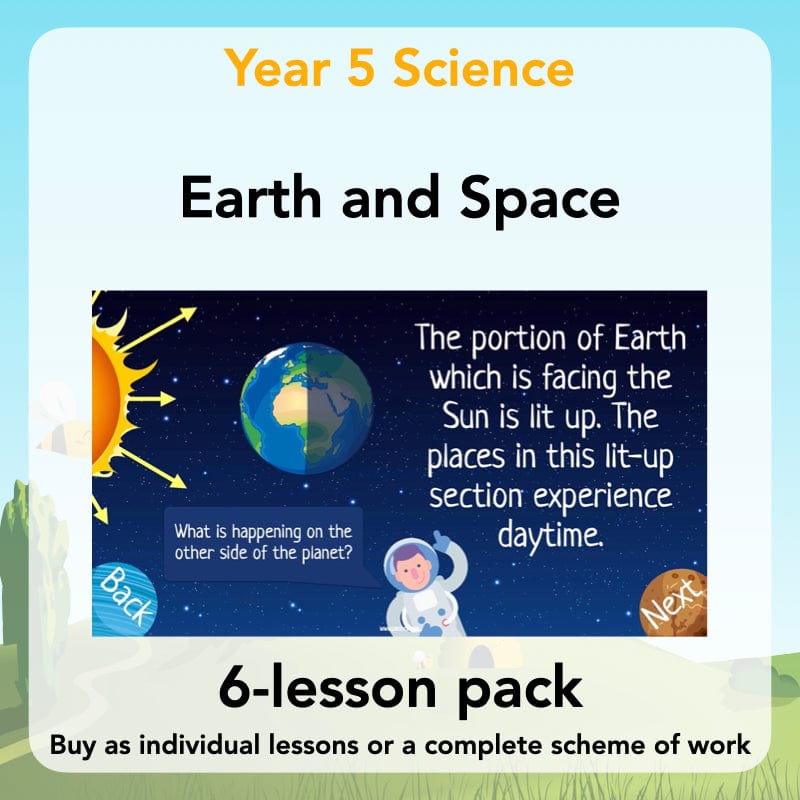 Year 5 Science

Earth and Space

The portion of Earth which is facing the Sun is lit up. The places in this lit-up section experience daytime.

What is happening on the other side of the planet?

Back

Next

6-lesson pack

Buy as individual lessons or a complete scheme of work